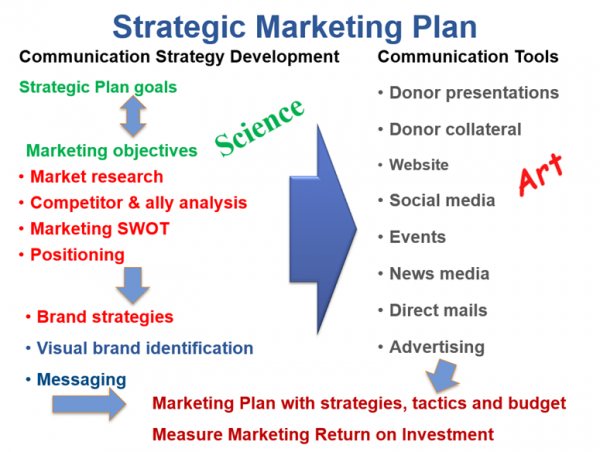 Strategic Marketing Plan

Communication Strategy Development

Strategic Plan goals

Marketing objectives
• Market research
• Competitor & ally analysis
• Marketing SWOT
• Positioning

• Brand strategies
• Visual brand identification
• Messaging

Science

Communication Tools

• Donor presentations
• Donor collateral
• Website
• Social media
• Events
• News media
• Direct mails
• Advertising

Art

Marketing Plan with strategies, tactics and budget
Measure Marketing Return on Investment